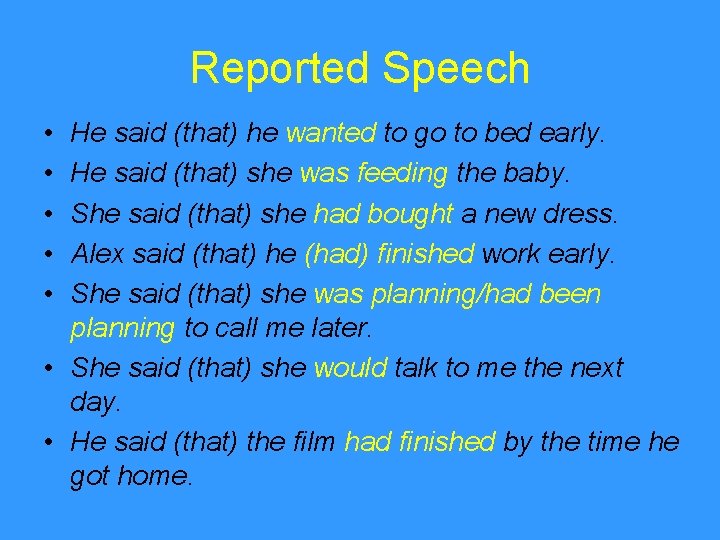 Reported Speech

• He said (that) he wanted to go to bed early.
• He said (that) she was feeding the baby.
• She said (that) she had bought a new dress.
• Alex said (that) he (had) finished work early.
• She said (that) she was planning/had been planning to call me later.
• She said (that) she would talk to me the next day.
• He said (that) the film had finished by the time he got home.